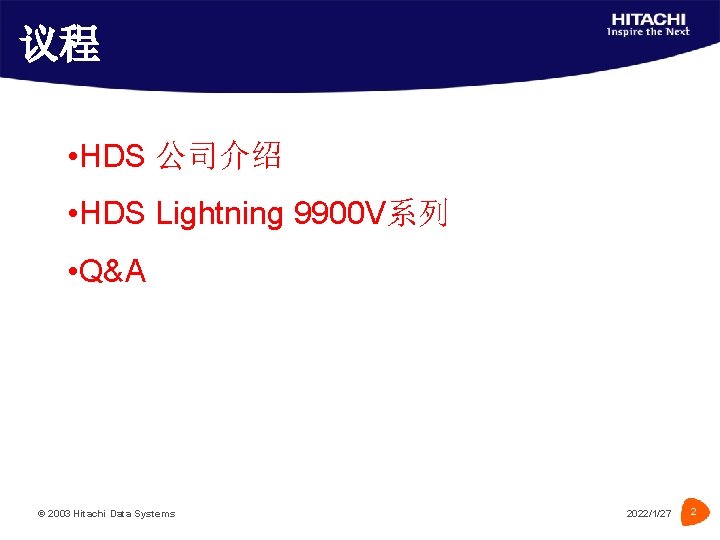 议程

HITACHI
Inspire the Next

•HDS 公司介绍

•HDS Lightning 9900V系列

•Q&A

© 2003 Hitachi Data Systems

2022/1/27

2